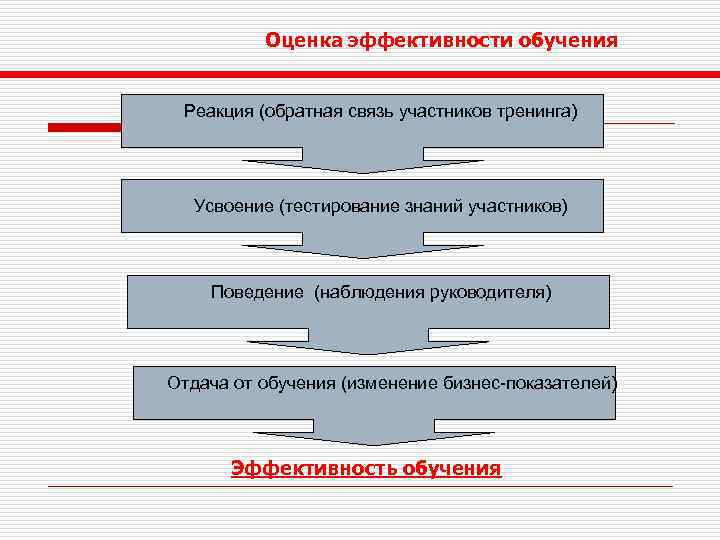 Оценка эффективности обучения

Реакция (обратная связь участников тренинга)

Усвоение (тестирование знаний участников)

Поведение (наблюдения руководителя)

Отдача от обучения (изменение бизнес-показателей)

Эффективность обучения